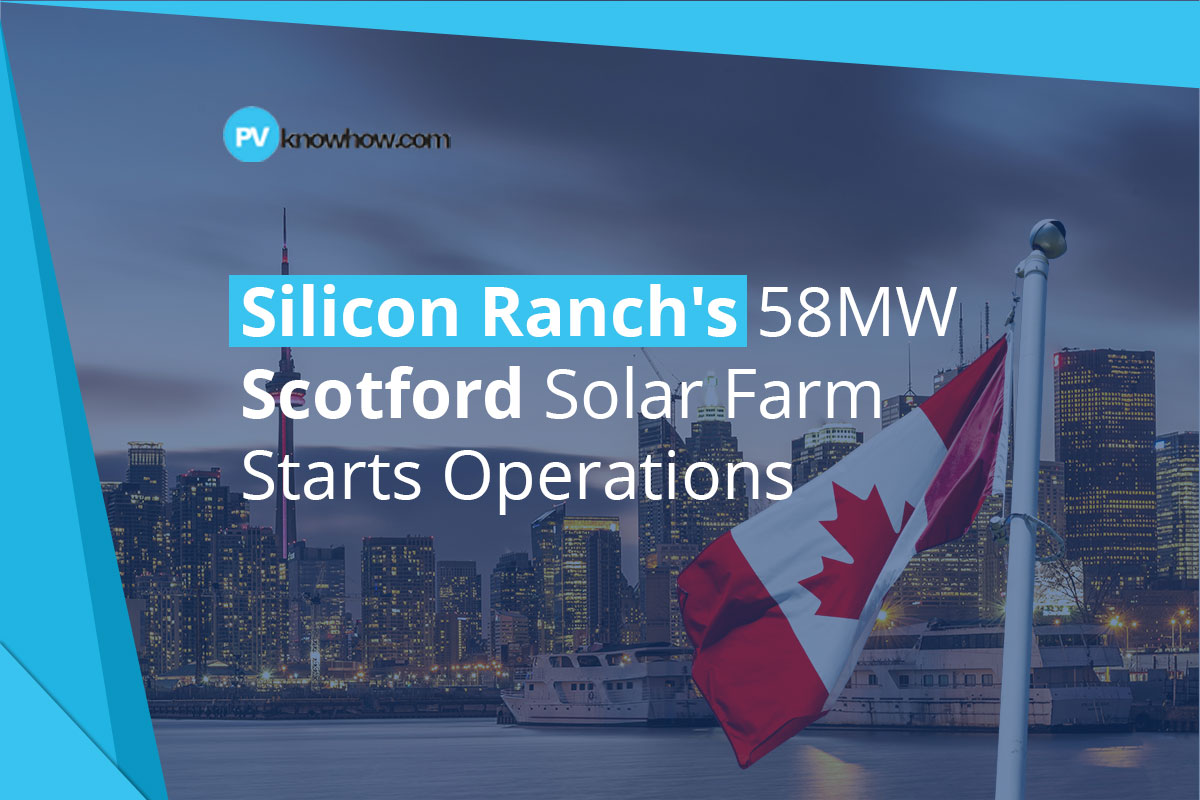 PV knowhow.com

Silicon Ranch's 58MW Scotford Solar Farm Starts Operations